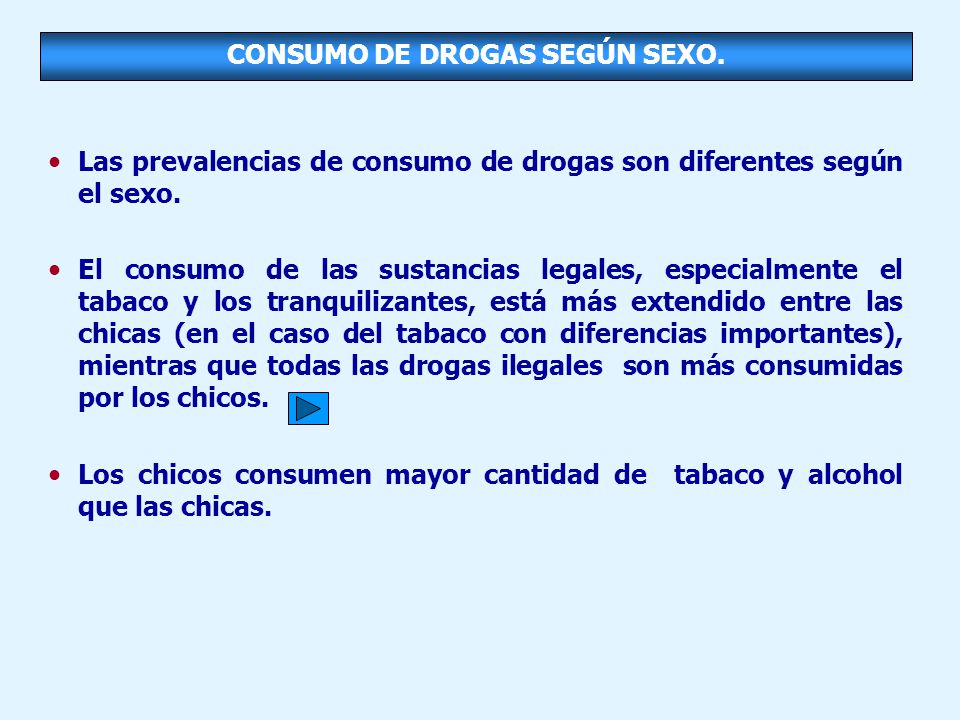 CONSUMO DE DROGAS SEGÚN SEXO.

• Las prevalencias de consumo de drogas son diferentes según el sexo.

• El consumo de las sustancias legales, especialmente el tabaco y los tranquilizantes, está más extendido entre las chicas (en el caso del tabaco con diferencias importantes), mientras que todas las drogas ilegales son más consumidas por los chicos.

• Los chicos consumen mayor cantidad de tabaco y alcohol que las chicas.